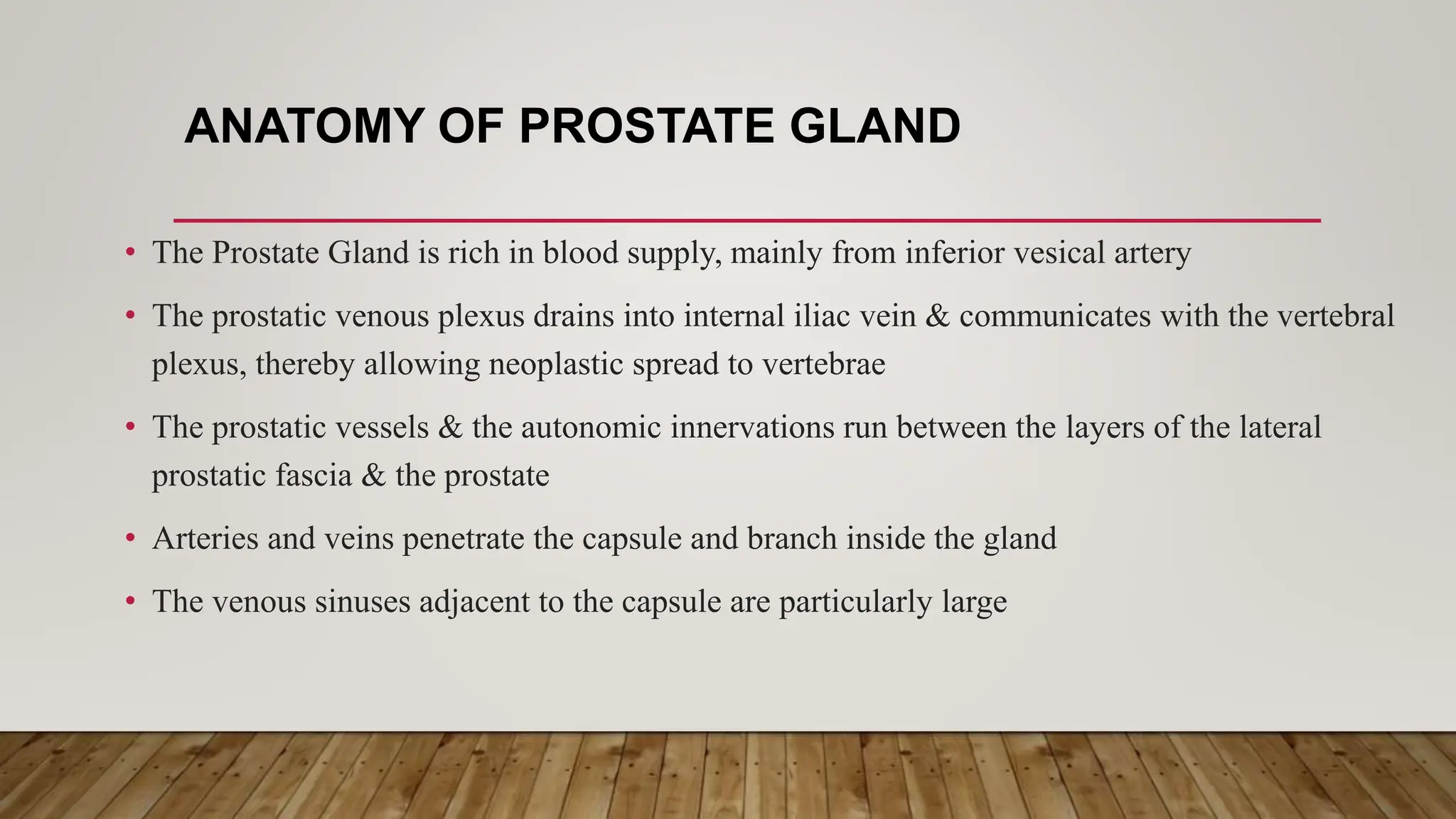 ANATOMY OF PROSTATE GLAND

• The Prostate Gland is rich in blood supply, mainly from inferior vesical artery

• The prostatic venous plexus drains into internal iliac vein & communicates with the vertebral plexus, thereby allowing neoplastic spread to vertebrae

• The prostatic vessels & the autonomic innervations run between the layers of the lateral prostatic fascia & the prostate

• Arteries and veins penetrate the capsule and branch inside the gland

• The venous sinuses adjacent to the capsule are particularly large